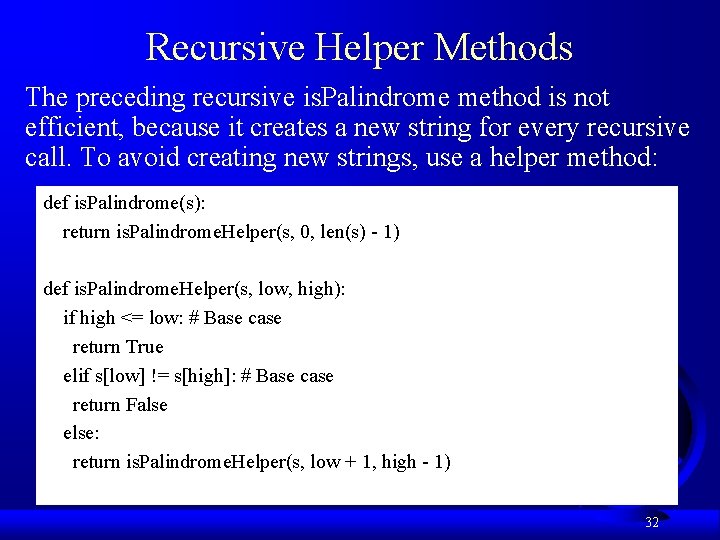 Recursive Helper Methods

The preceding recursive isPalindrome method is not efficient, because it creates a new string for every recursive call. To avoid creating new strings, use a helper method:

def isPalindrome(s):
  return isPalindromeHelper(s, 0, len(s) - 1)

def isPalindromeHelper(s, low, high):
  if high <= low: # Base case
    return True
  elif s[low] != s[high]: # Base case
    return False
  else:
    return isPalindromeHelper(s, low + 1, high - 1)

32